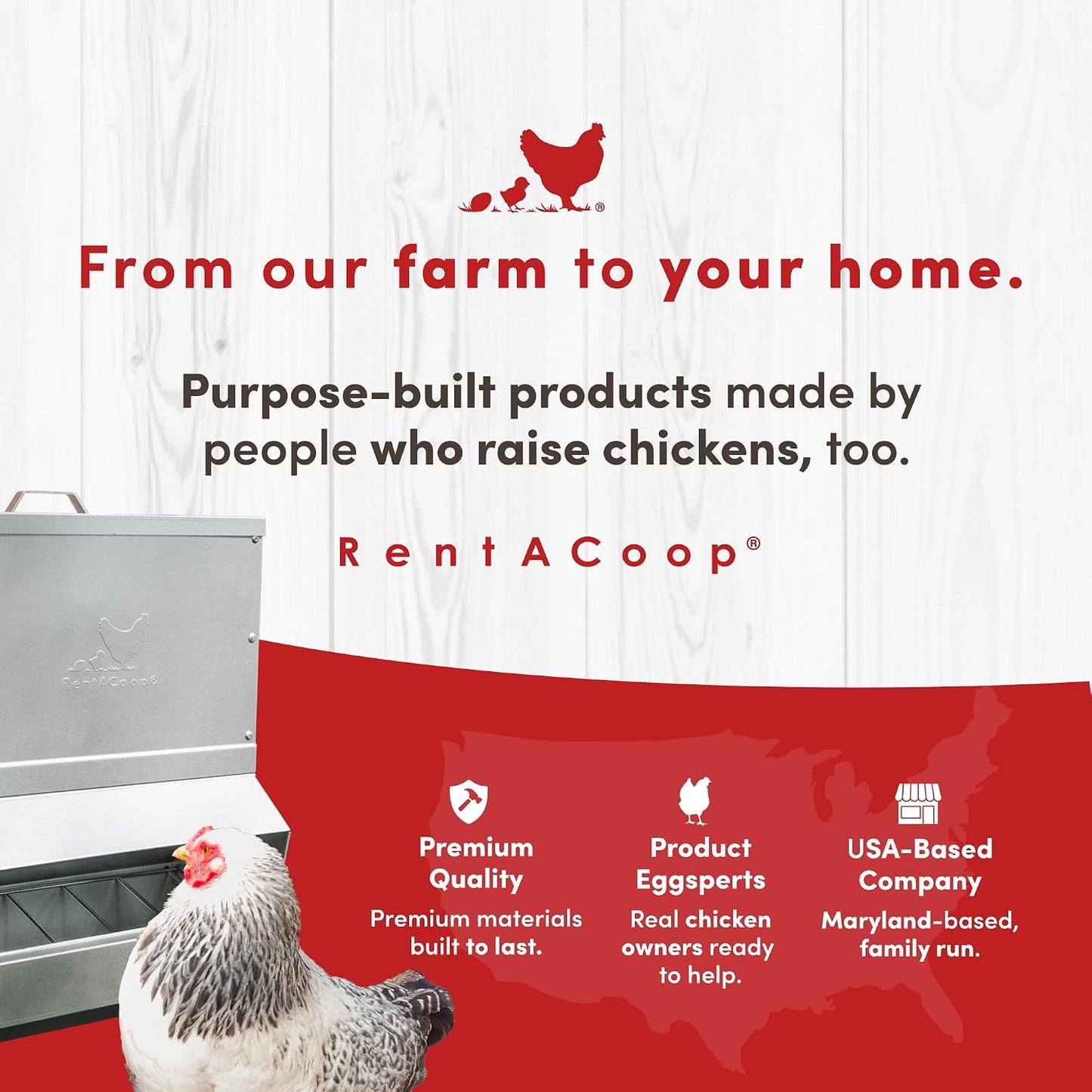 ®

From our farm to your home.

Purpose-built products made by people who raise chickens, too.

RentACoop®

RentACoop®

Premium Quality
Premium materials built to last.

Product Eggsperts
Real chicken owners ready to help.

USA-Based Company
Maryland-based, family run.